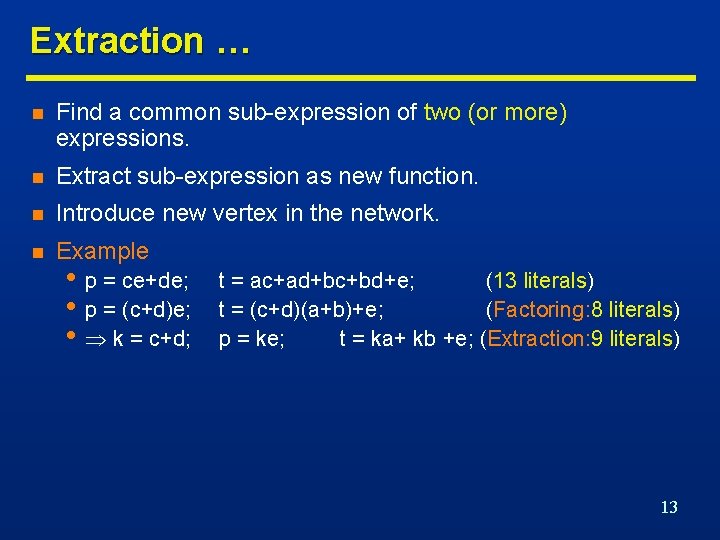 Extraction …

- Find a common sub-expression of two (or more) expressions.
- Extract sub-expression as new function.
- Introduce new vertex in the network.
- Example
  - p = ce+de; t = ac+ad+bc+bd+e; (13 literals)
  - p = (c+d)e; t = (c+d)(a+b)+e; (Factoring:8 literals)
  - $\Rightarrow$ k = c+d; p = ke; t = ka+ kb +e; (Extraction:9 literals)

13